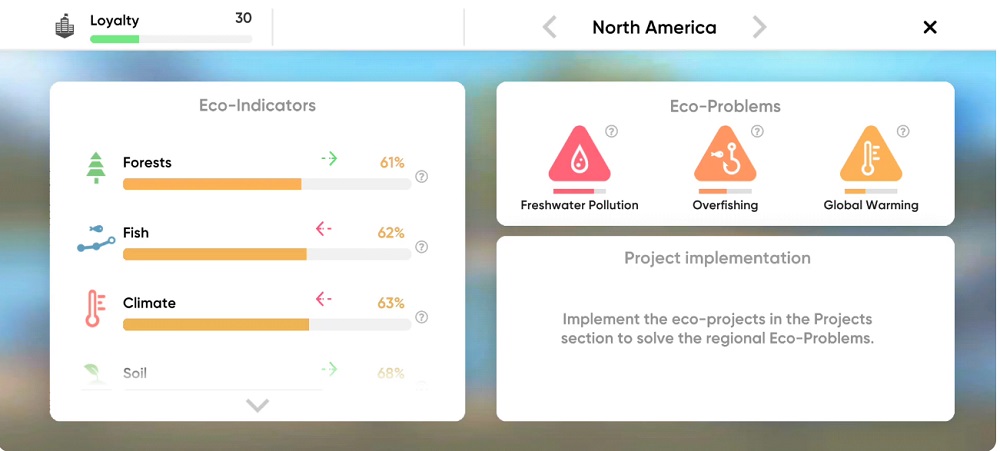 Loyalty 30

North America

Eco-Indicators

Forests 61%

Fish 62%

Climate 63%

Soil 68%

Eco-Problems

Freshwater Pollution

Overfishing

Global Warming

Project implementation

Implement the eco-projects in the Projects section to solve the regional Eco-Problems.